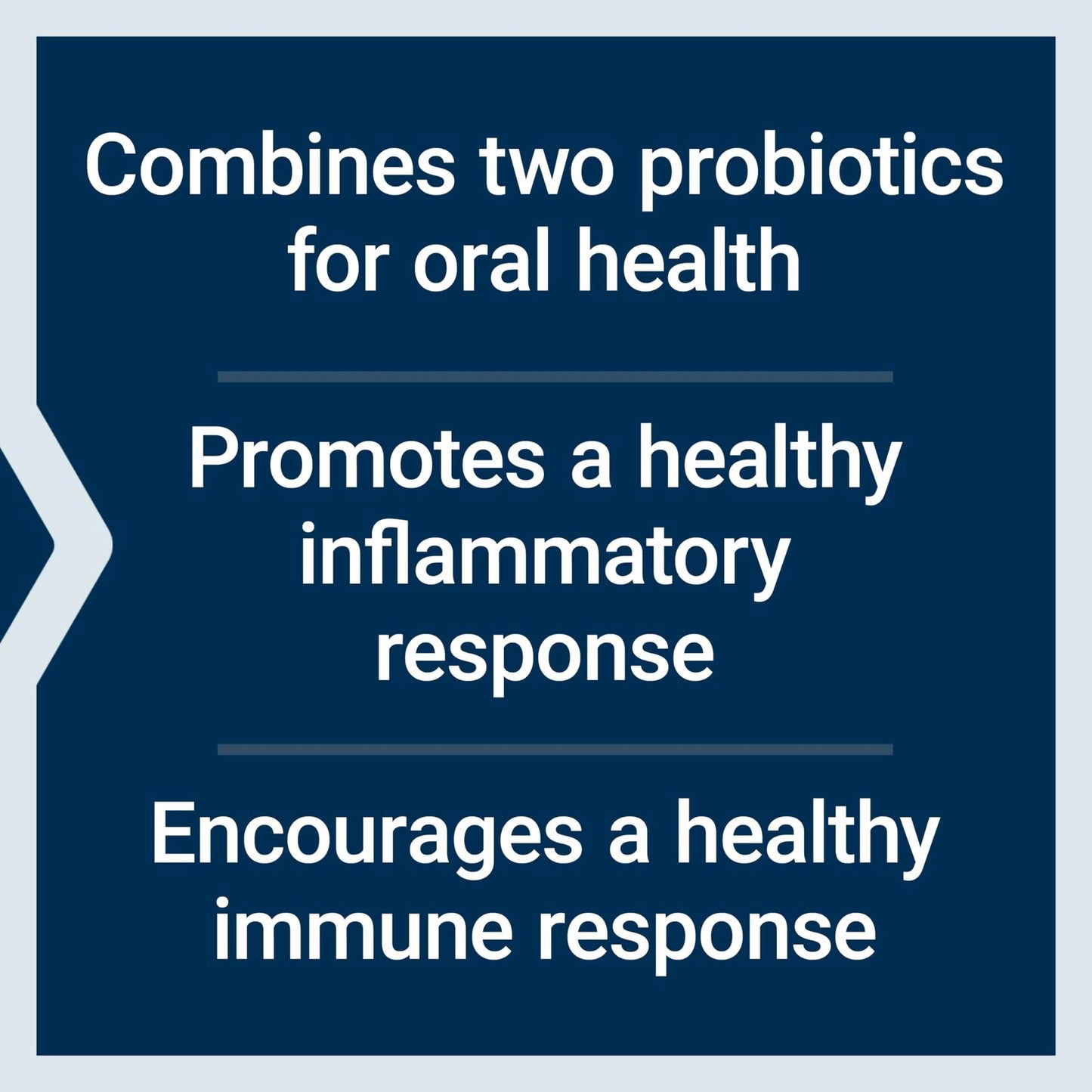 Combines two probiotics for oral health

Promotes a healthy inflammatory response

Encourages a healthy immune response